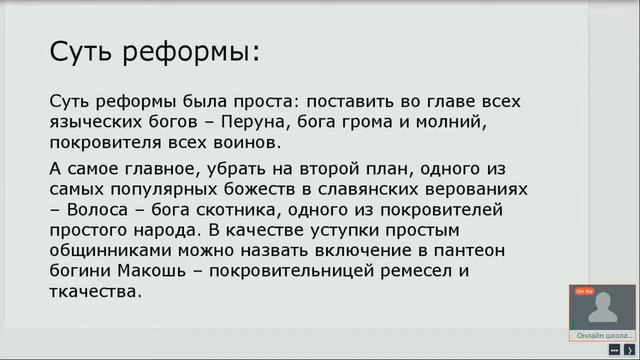 Суть реформы:

Суть реформы была проста: поставить во главе всех языческих богов – Перуна, бога грома и молний, покровителя всех воинов.

А самое главное, убрать на второй план, одного из самых популярных божеств в славянских верованиях – Волоса – бога скотника, одного из покровителей простого народа. В качестве уступки простым общинниками можно назвать включение в пантеон богини Макошь – покровительницей ремесел и ткачества.

On Air

Онлайн школа...